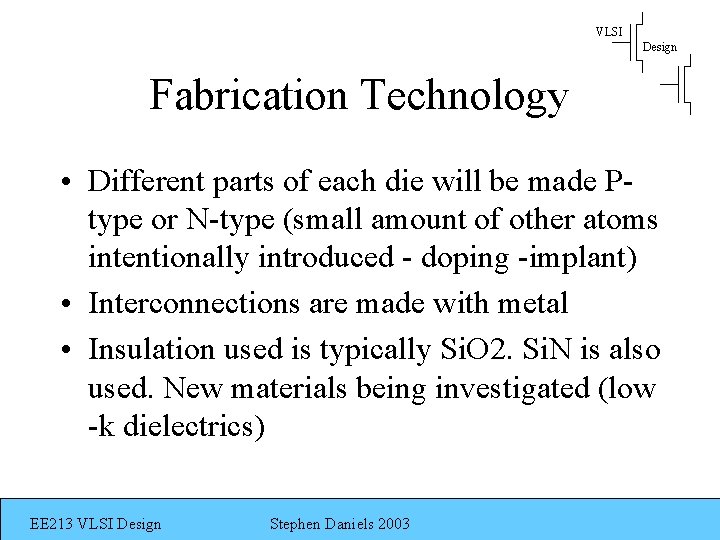 VLSI
Design

Fabrication Technology

• Different parts of each die will be made P-type or N-type (small amount of other atoms intentionally introduced - doping -implant)
• Interconnections are made with metal
• Insulation used is typically SiO2. SiN is also used. New materials being investigated (low -k dielectrics)

EE213 VLSI Design
Stephen Daniels 2003